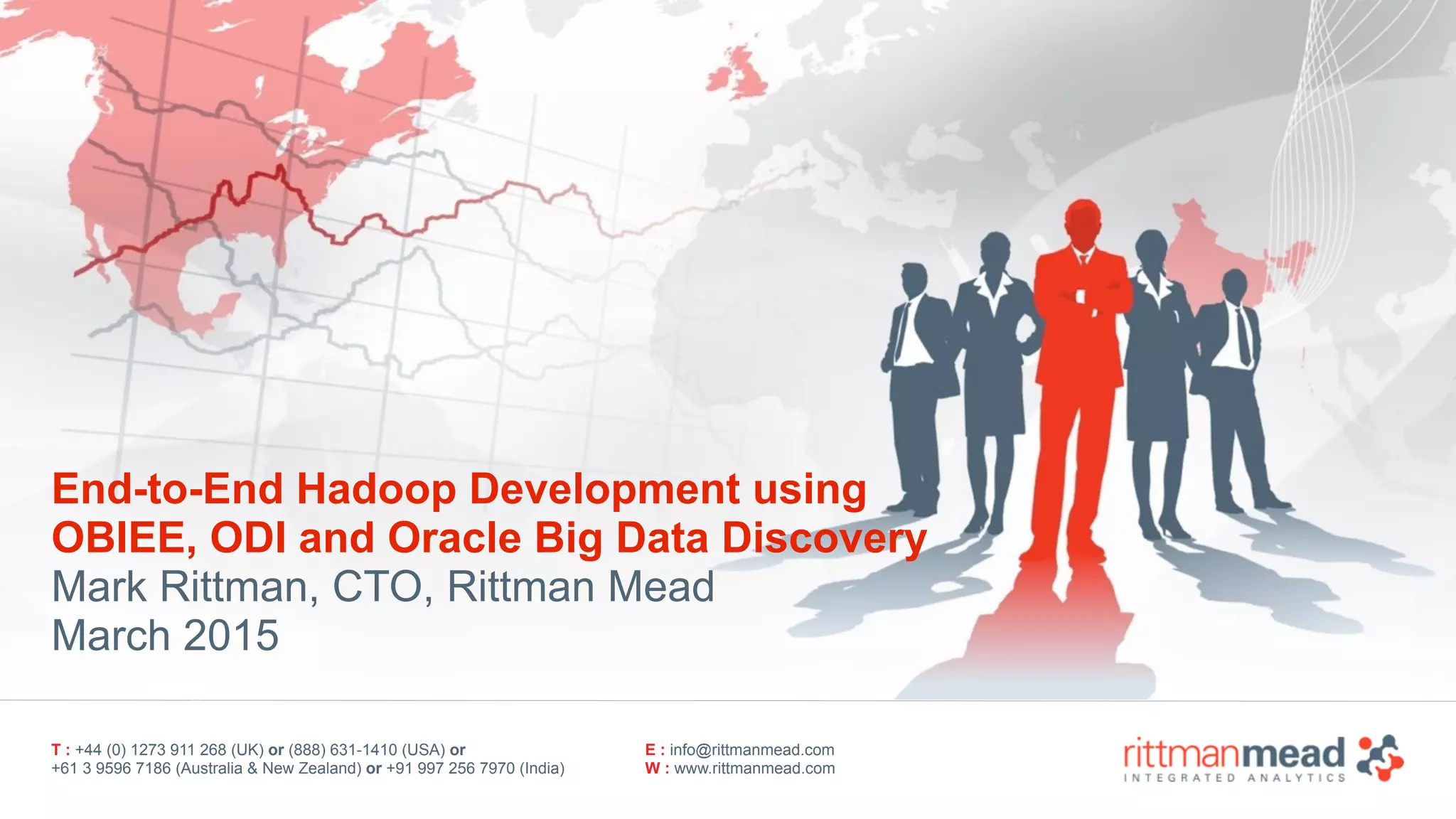 End-to-End Hadoop Development using OBIEE, ODI and Oracle Big Data Discovery
Mark Rittman, CTO, Rittman Mead
March 2015

T : +44 (0) 1273 911 268 (UK) or (888) 631-1410 (USA) or
+61 3 9596 7186 (Australia & New Zealand) or +91 997 256 7970 (India)

E : info@rittmanmead.com
W : www.rittmanmead.com

rittmanmead
INTEGRATED ANALYTICS